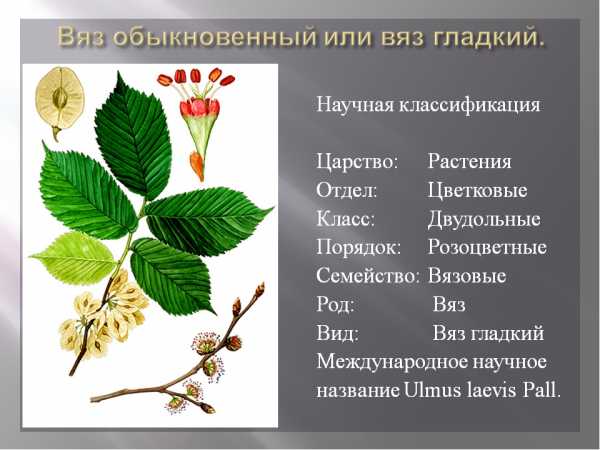 Вяз обыкновенный или вяз гладкий.

Научная классификация

Царство: Растения
Отдел: Цветковые
Класс: Двудольные
Порядок: Розоцветные
Семейство: Вязовые
Род: Вяз
Вид: Вяз гладкий
Международное научное название Ulmus laevis Pall.